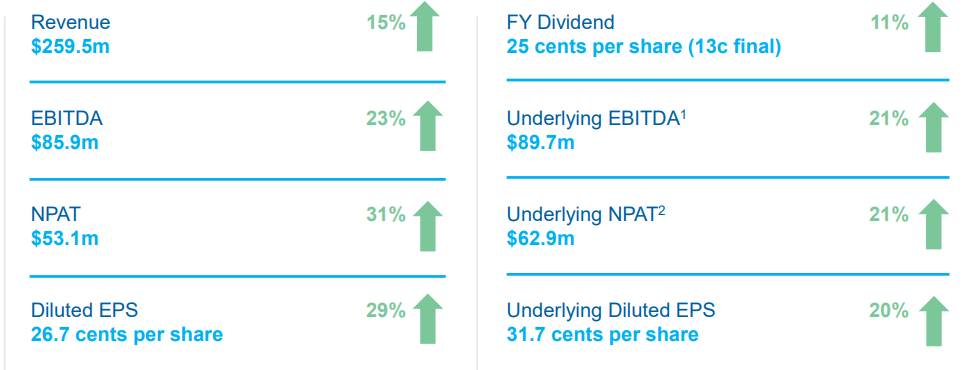 Revenue
$259.5m
15%

EBITDA
$85.9m
23%

NPAT
$53.1m
31%

Diluted EPS
26.7 cents per share
29%

FY Dividend
25 cents per share (13c final)
11%

Underlying EBITDA$^1$
$89.7m
21%

Underlying NPAT$^2$
$62.9m
21%

Underlying Diluted EPS
31.7 cents per share
20%